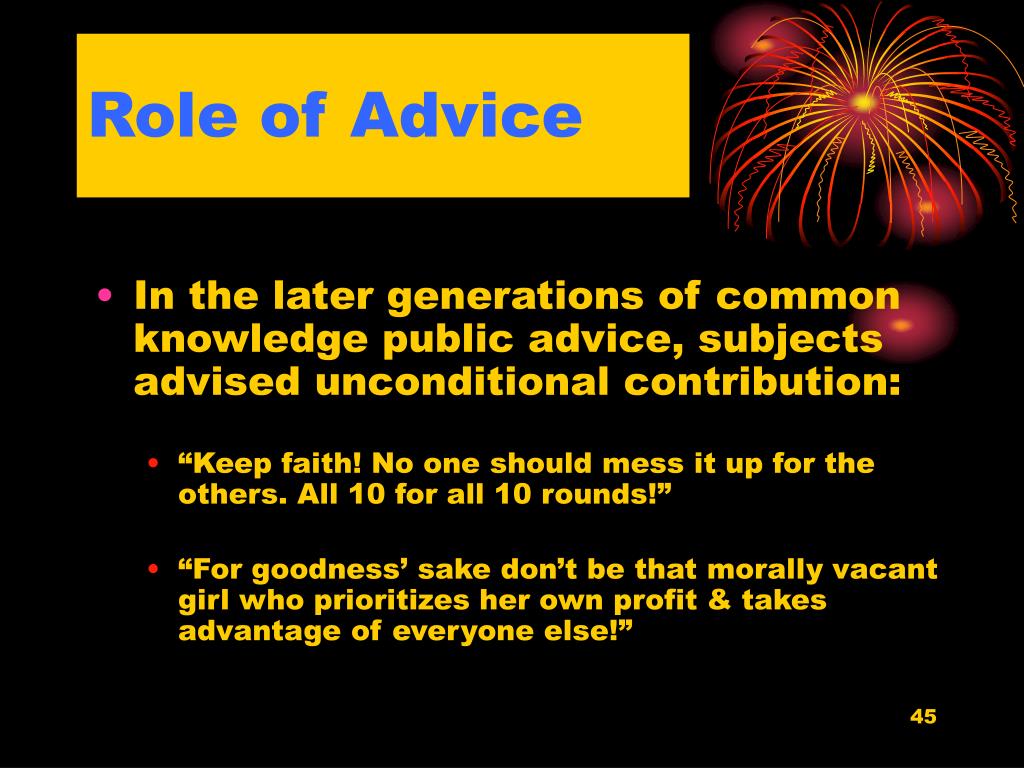 Role of Advice

• In the later generations of common knowledge public advice, subjects advised unconditional contribution:

• “Keep faith! No one should mess it up for the others. All 10 for all 10 rounds!”

• “For goodness’ sake don’t be that morally vacant girl who prioritizes her own profit & takes advantage of everyone else!”

45